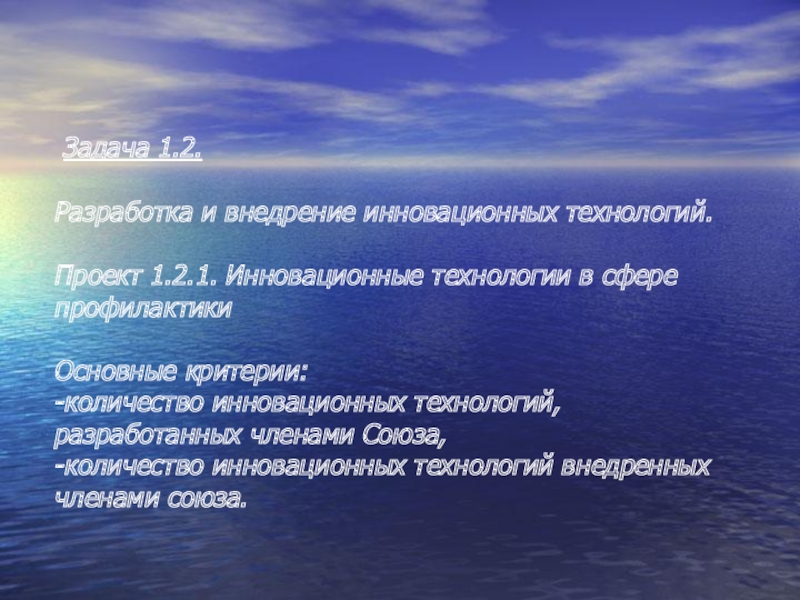 Задача 1.2.

Разработка и внедрение инновационных технологий.

Проект 1.2.1. Инновационные технологии в сфере профилактики

Основные критерии:
-количество инновационных технологий, разработанных членами Союза,
-количество инновационных технологий внедренных членами союза.